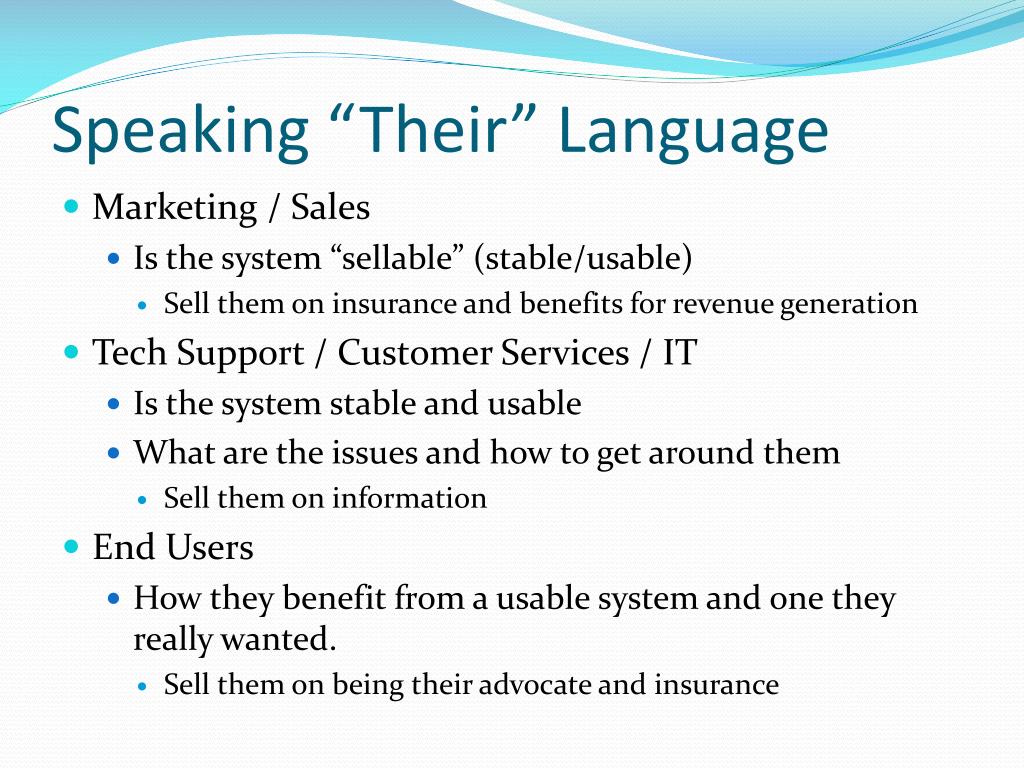 Speaking “Their” Language

- Marketing / Sales
  - Is the system “sellable” (stable/usable)
    - Sell them on insurance and benefits for revenue generation
- Tech Support / Customer Services / IT
  - Is the system stable and usable
  - What are the issues and how to get around them
    - Sell them on information
- End Users
  - How they benefit from a usable system and one they really wanted.
    - Sell them on being their advocate and insurance